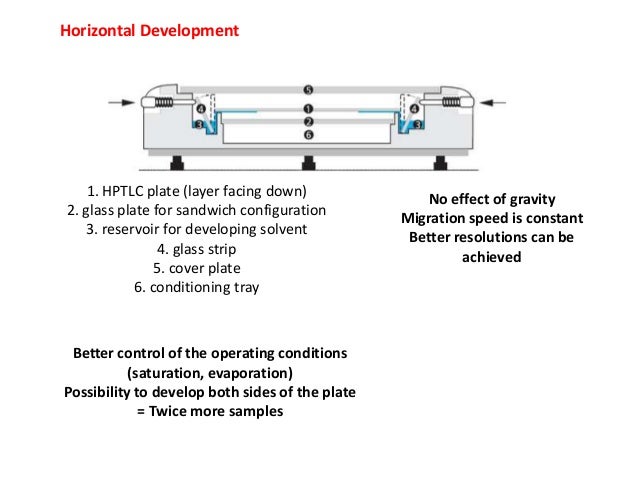 Horizontal Development

5
4
1
4
3
2
3
6

1. HPTLC plate (layer facing down)
2. glass plate for sandwich configuration
3. reservoir for developing solvent
4. glass strip
5. cover plate
6. conditioning tray

No effect of gravity
Migration speed is constant
Better resolutions can be achieved

Better control of the operating conditions (saturation, evaporation)
Possibility to develop both sides of the plate = Twice more samples